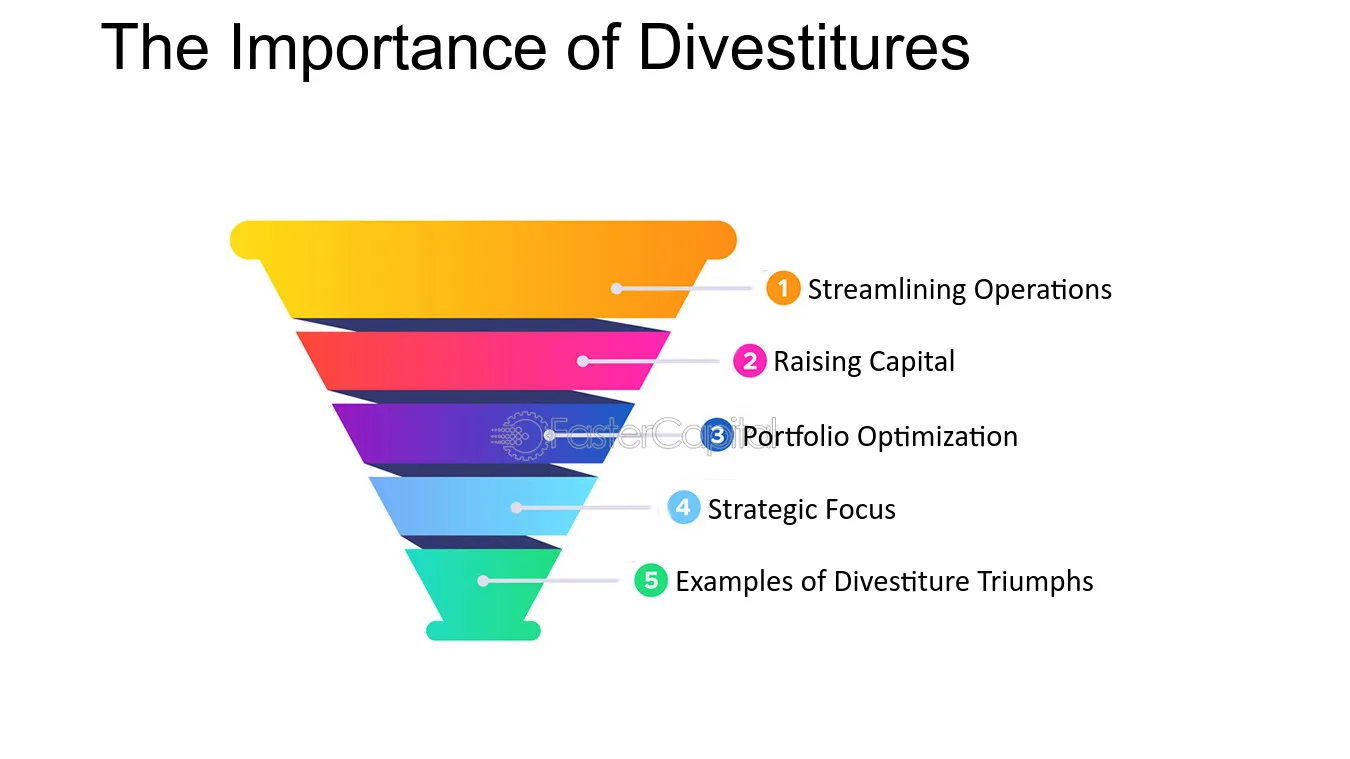 The Importance of Divestitures

1 Streamlining Operations

2 Raising Capital

3 Portfolio Optimization

4 Strategic Focus

5 Examples of Divestiture Triumphs

FasterCapital